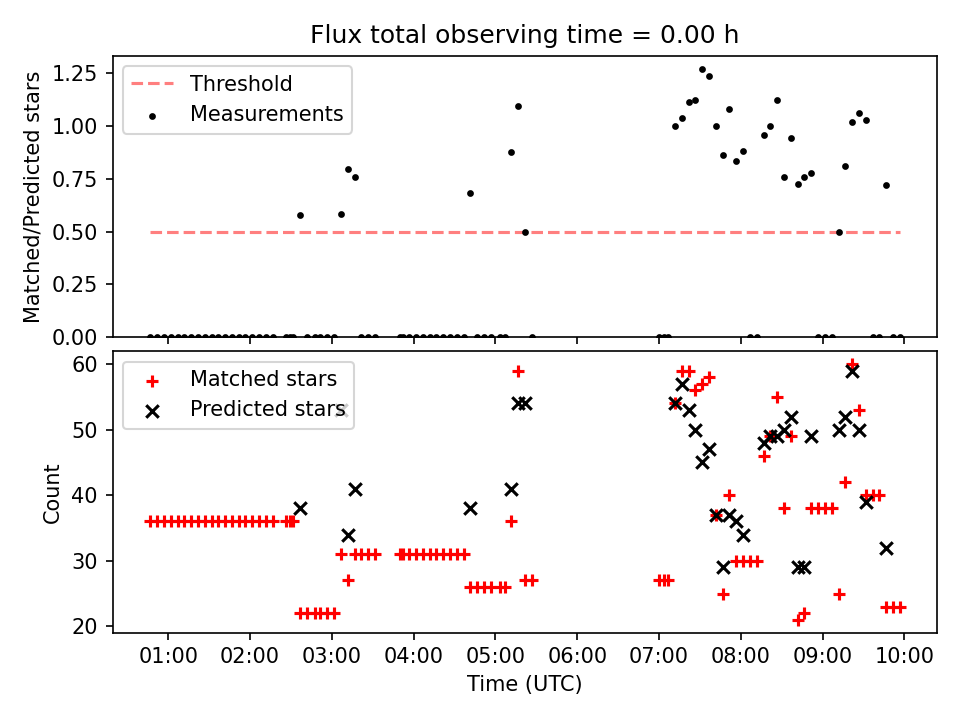 Flux total observing time = 0.00 h

Threshold
Measurements

Matched/Predicted stars

1.25
1.00
0.75
0.50
0.25
0.00

Matched stars
Predicted stars

Count

60
50
40
30
20

01:00 02:00 03:00 04:00 05:00 06:00 07:00 08:00 09:00 10:00

Time (UTC)